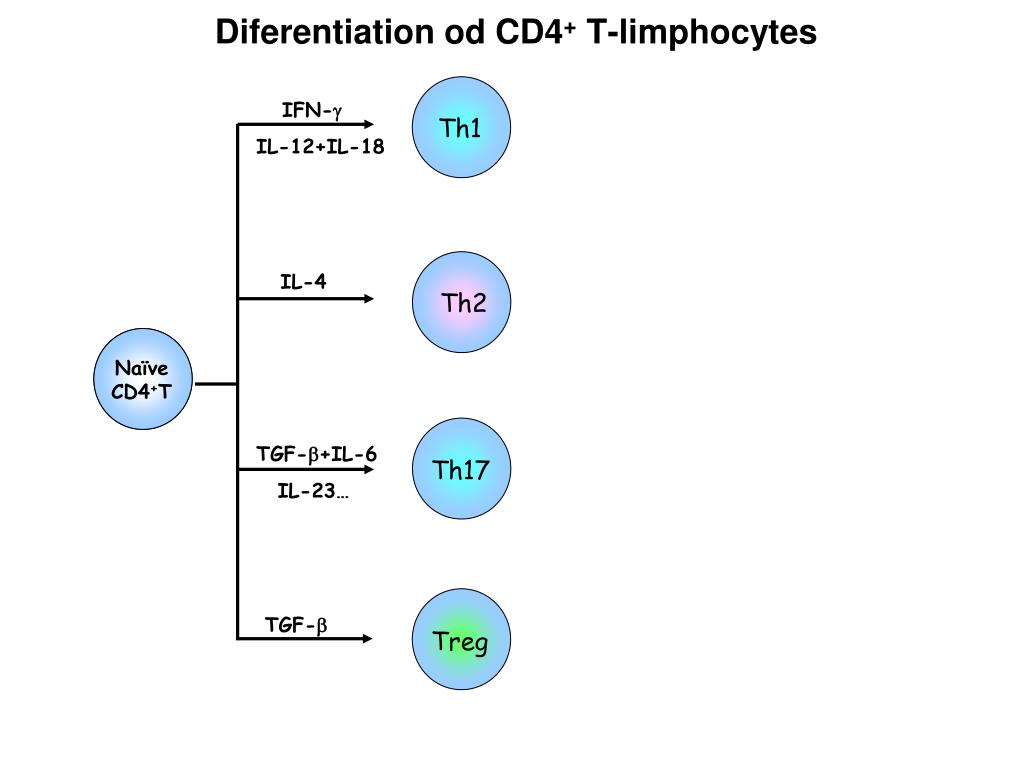 Diferentiation od CD4$^+$ T-limphocytes

Naïve CD4$^+$T

IFN-$\gamma$

IL-12+IL-18

Th1

IL-4

Th2

TGF-$\beta$+IL-6

IL-23…

Th17

TGF-$\beta$

Treg